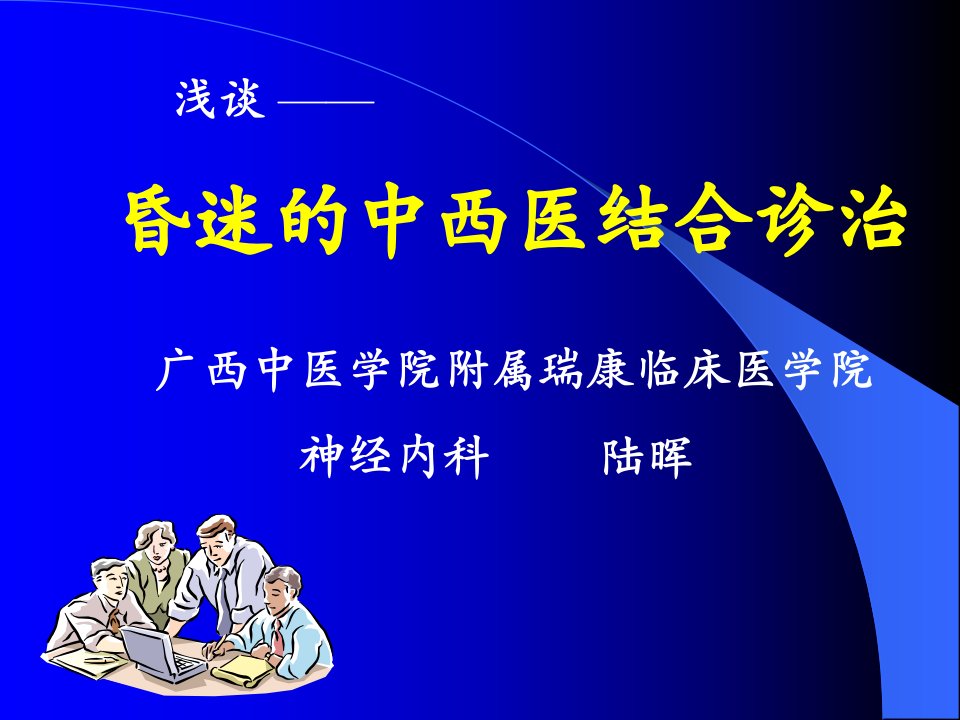 浅谈 ——

昏迷的中西医结合诊治

广西中医学院附属瑞康临床医学院

神经内科　　陆晖